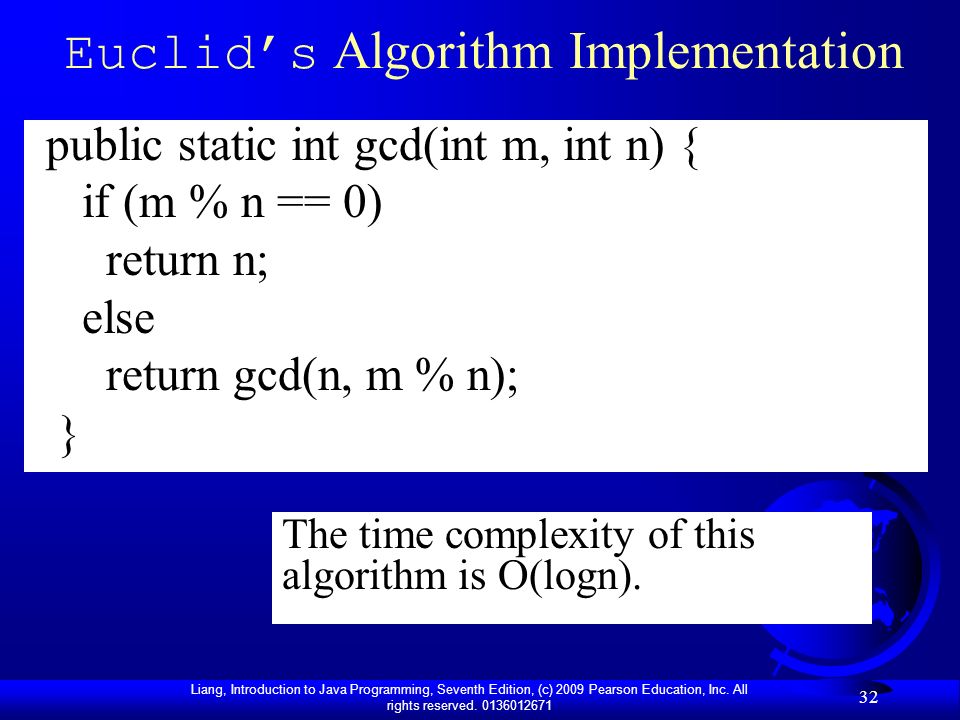 Euclid's Algorithm Implementation

public static int gcd(int m, int n) {
  if (m % n == 0)
    return n;
  else
    return gcd(n, m % n);
}

The time complexity of this algorithm is O(logn).

Liang, Introduction to Java Programming, Seventh Edition, (c) 2009 Pearson Education, Inc. All rights reserved. 0136012671

32